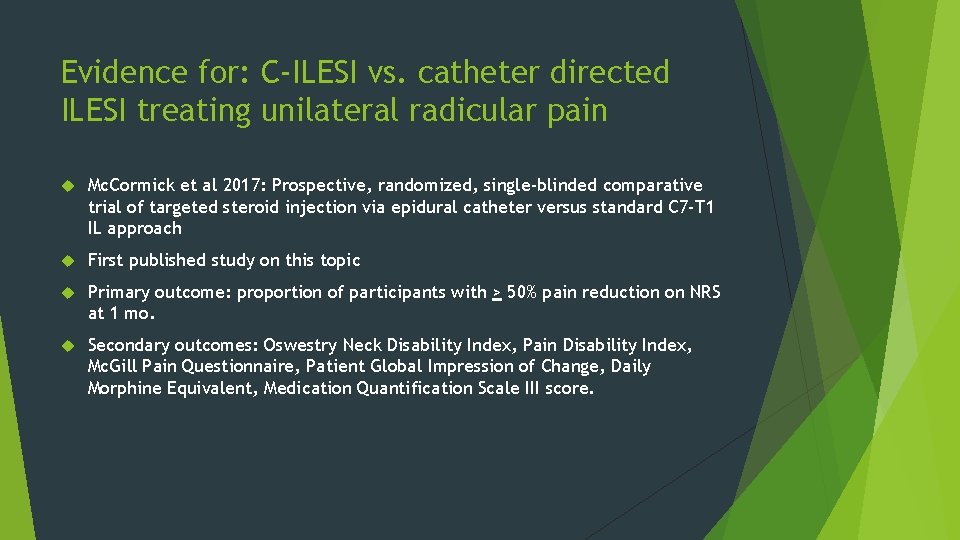 Evidence for: C-ILESI vs. catheter directed ILESI treating unilateral radicular pain

McCormick et al 2017: Prospective, randomized, single-blinded comparative trial of targeted steroid injection via epidural catheter versus standard C7-T1 IL approach

First published study on this topic

Primary outcome: proportion of participants with $\geq$ 50% pain reduction on NRS at 1 mo.

Secondary outcomes: Oswestry Neck Disability Index, Pain Disability Index, McGill Pain Questionnaire, Patient Global Impression of Change, Daily Morphine Equivalent, Medication Quantification Scale III score.